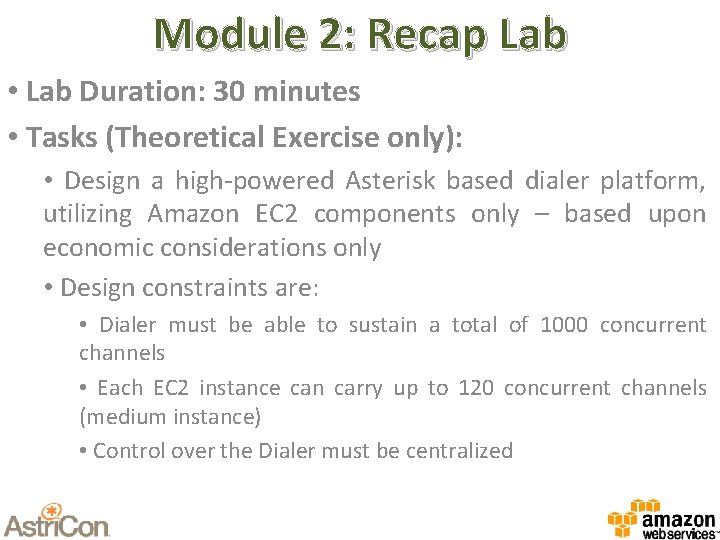 Module 2: Recap Lab

• Lab Duration: 30 minutes

• Tasks (Theoretical Exercise only):

• Design a high-powered Asterisk based dialer platform, utilizing Amazon EC2 components only – based upon economic considerations only

• Design constraints are:

• Dialer must be able to sustain a total of 1000 concurrent channels

• Each EC2 instance can carry up to 120 concurrent channels (medium instance)

• Control over the Dialer must be centralized

AstriCon

amazon webservices™